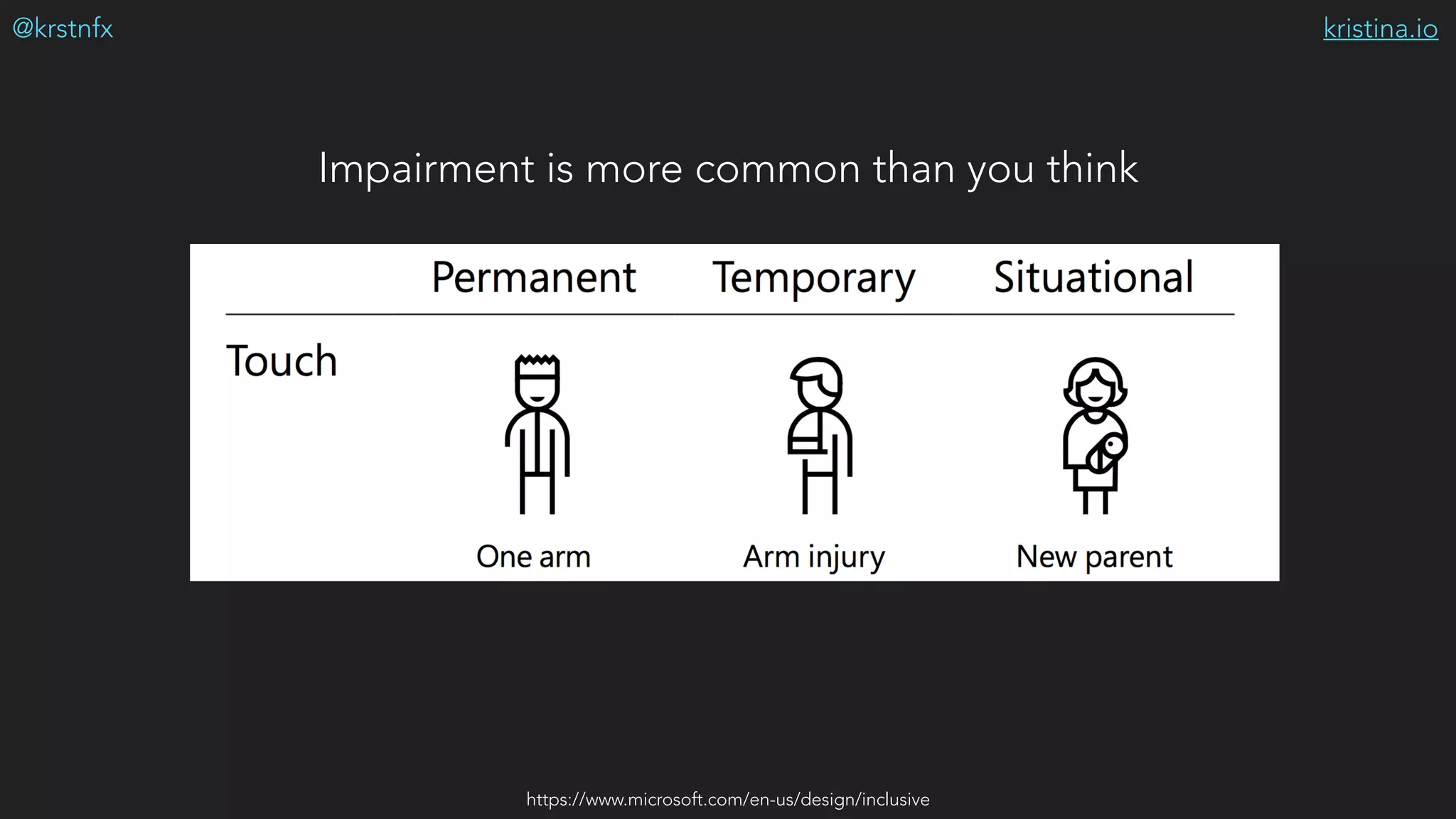 @krstnfx

kristina.io

Impairment is more common than you think

| | Permanent | Temporary | Situational |
|---|---|---|---|
| Touch | One arm | Arm injury | New parent |

https://www.microsoft.com/en-us/design/inclusive